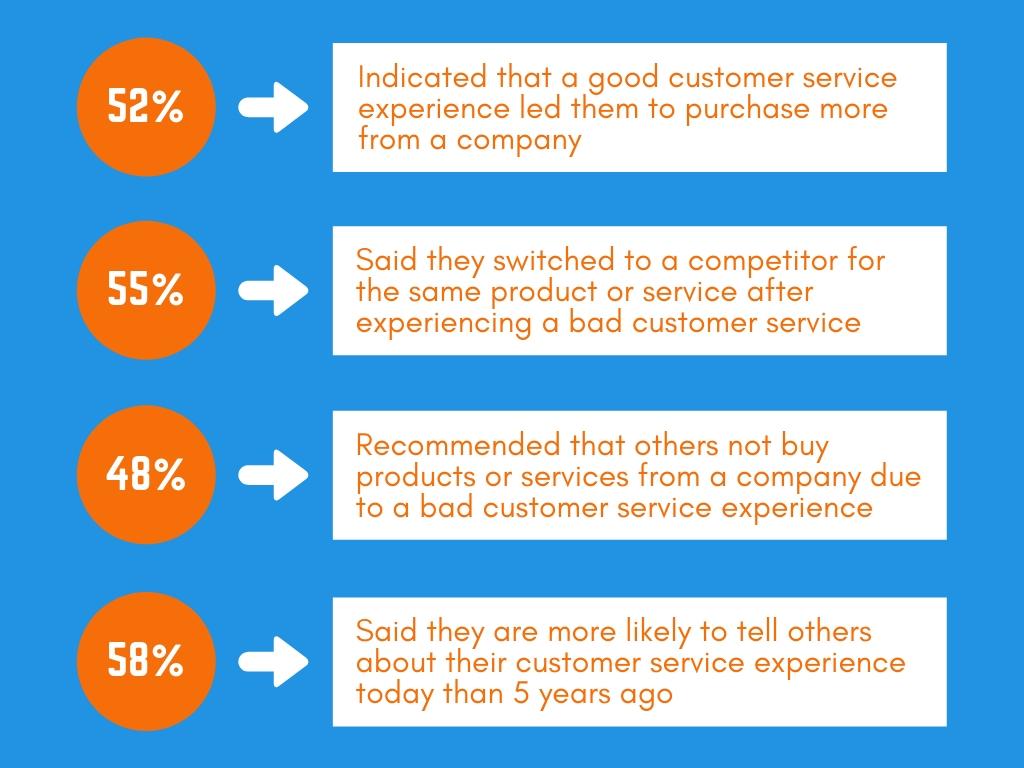 52%

Indicated that a good customer service experience led them to purchase more from a company

55%

Said they switched to a competitor for the same product or service after experiencing a bad customer service

48%

Recommended that others not buy products or services from a company due to a bad customer service experience

58%

Said they are more likely to tell others about their customer service experience today than 5 years ago